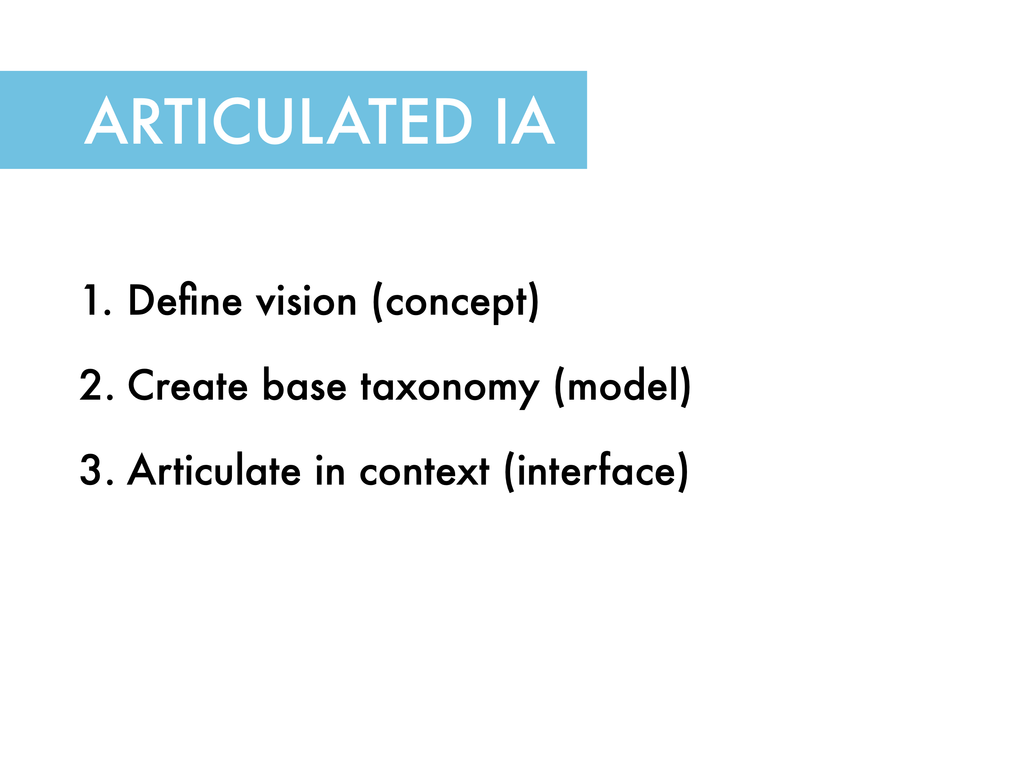 ARTICULATED IA

1. Define vision (concept)

2. Create base taxonomy (model)

3. Articulate in context (interface)